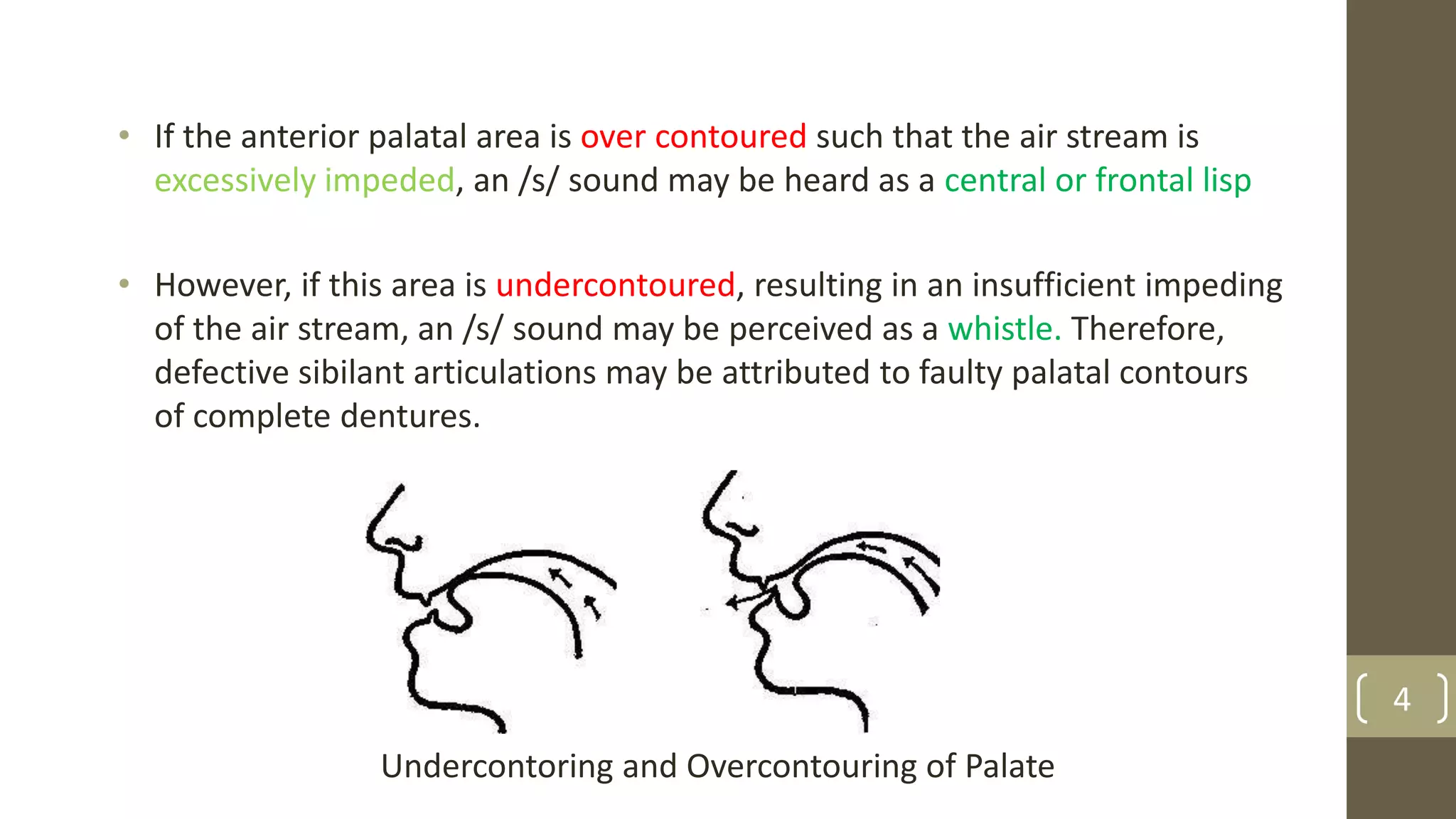 • If the anterior palatal area is over contoured such that the air stream is excessively impeded, an /s/ sound may be heard as a central or frontal lisp

• However, if this area is undercontoured, resulting in an insufficient impeding of the air stream, an /s/ sound may be perceived as a whistle. Therefore, defective sibilant articulations may be attributed to faulty palatal contours of complete dentures.

Undercontoring and Overcontouring of Palate

4